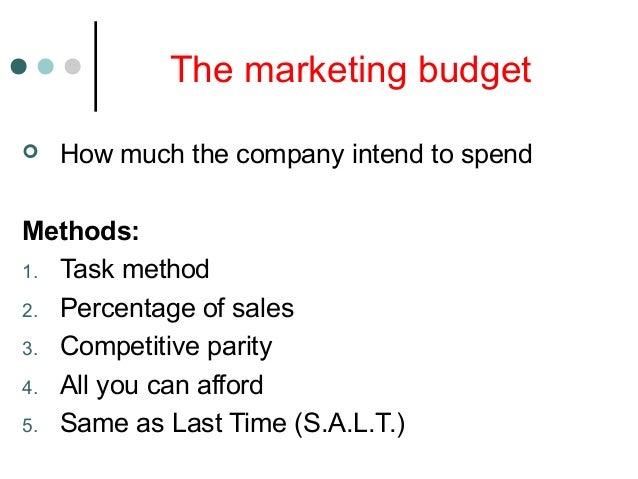 The marketing budget

How much the company intend to spend

Methods:
1. Task method
2. Percentage of sales
3. Competitive parity
4. All you can afford
5. Same as Last Time (S.A.L.T.)